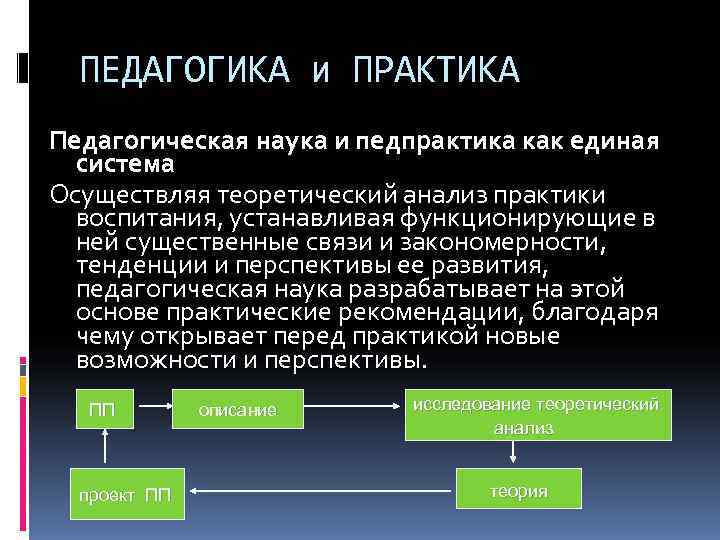 ПЕДАГОГИКА и ПРАКТИКА

Педагогическая наука и педпрактика как единая система

Осуществляя теоретический анализ практики воспитания, устанавливая функционирующие в ней существенные связи и закономерности, тенденции и перспективы ее развития, педагогическая наука разрабатывает на этой основе практические рекомендации, благодаря чему открывает перед практикой новые возможности и перспективы.

ПП

описание

исследование теоретический анализ

теория

проект ПП